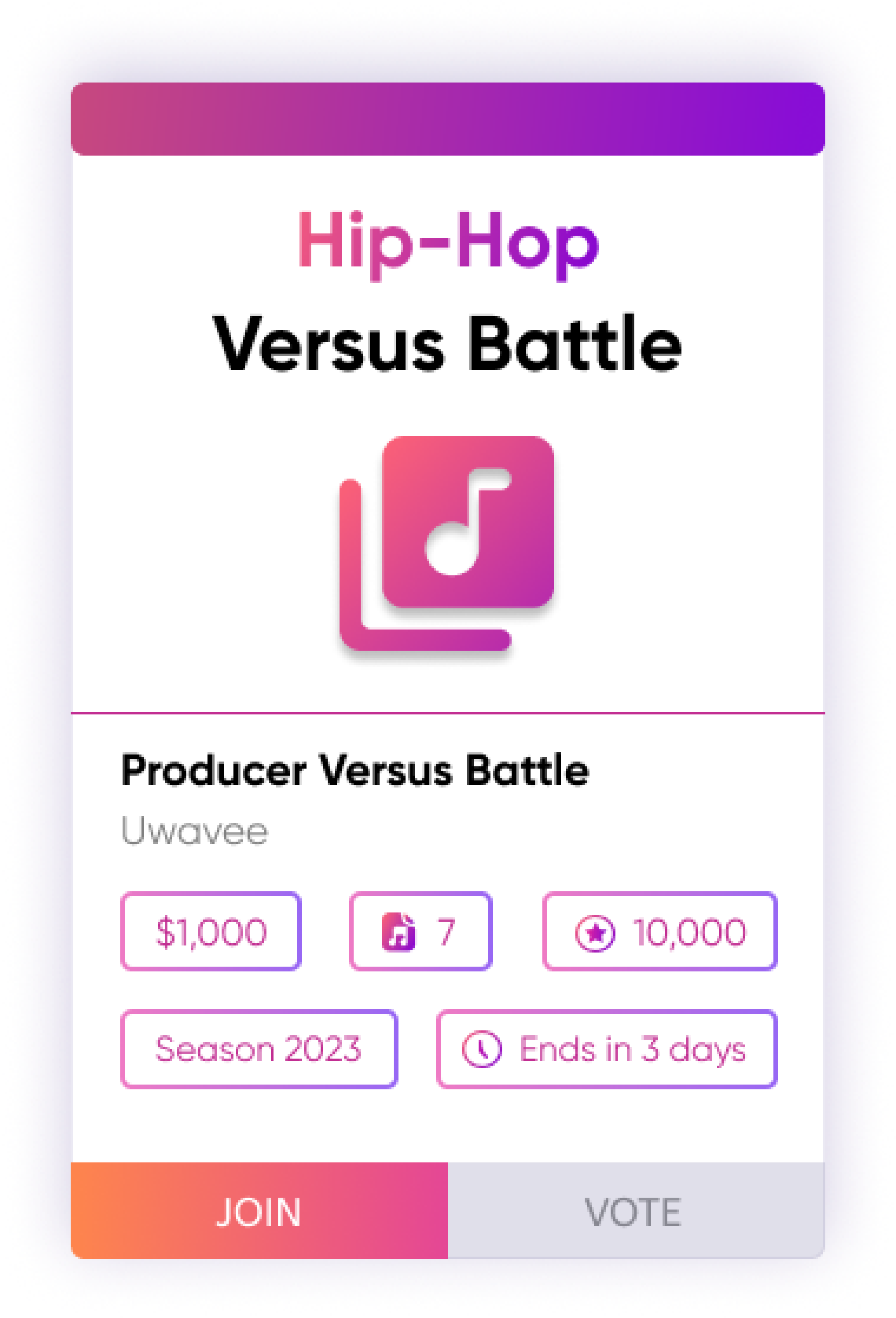 Hip-Hop
Versus Battle

Producer Versus Battle
Uwavee

$1,000
7
10,000
Season 2023
Ends in 3 days

JOIN
VOTE